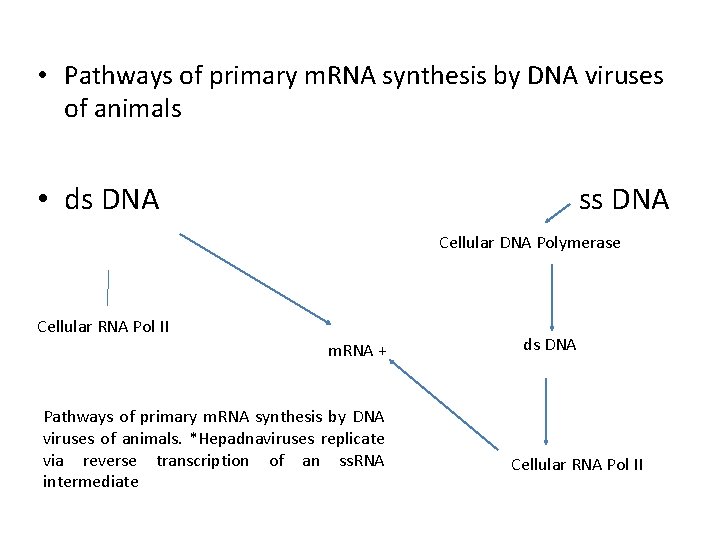 • Pathways of primary mRNA synthesis by DNA viruses of animals

• ds DNA

ss DNA

Cellular DNA Polymerase

Cellular RNA Pol II

mRNA +

ds DNA

Pathways of primary mRNA synthesis by DNA viruses of animals. *Hepadnaviruses replicate via reverse transcription of an ssRNA intermediate

Cellular RNA Pol II